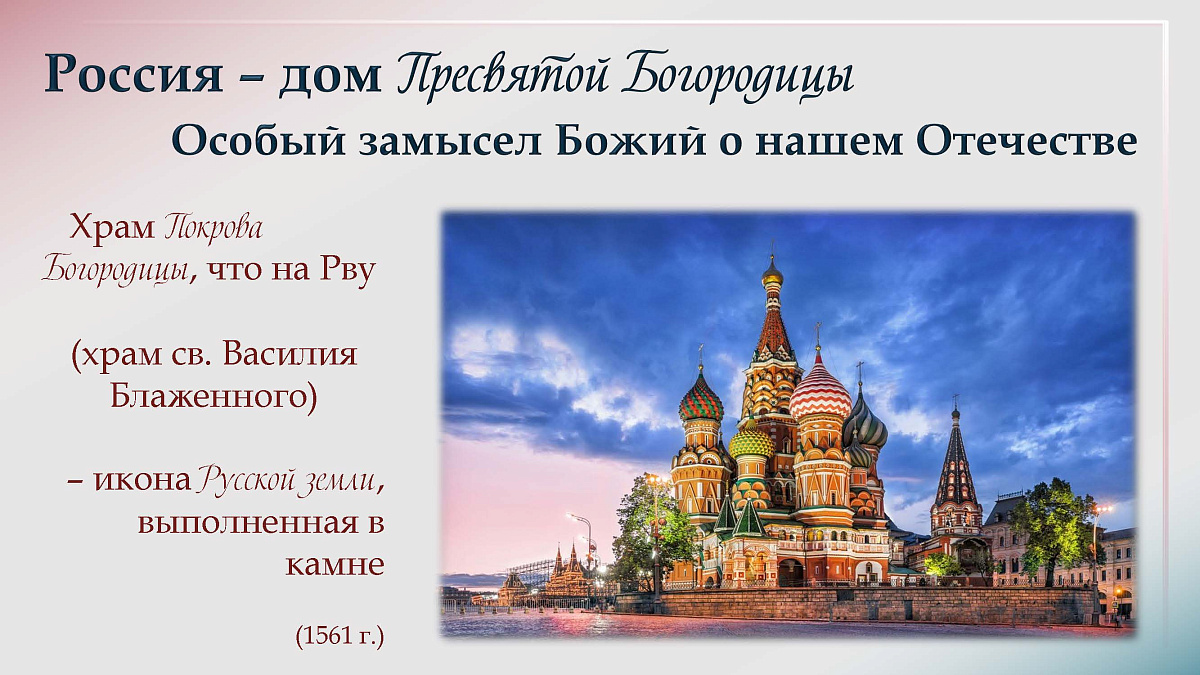 Россия – дом Пресвятой Богородицы

Особый замысел Божий о нашем Отечестве

Храм Покрова Богородицы, что на Рву

(храм св. Василия Блаженного)

– икона Русской земли, выполненная в камне

(1561 г.)